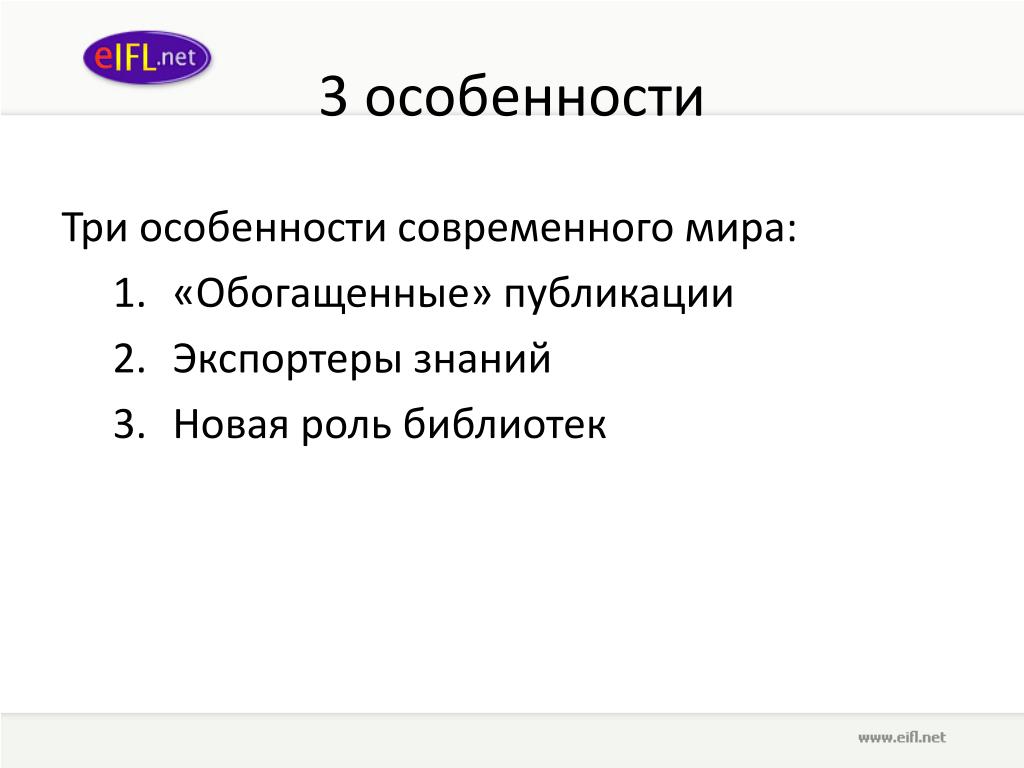 eIFL.net

3 особенности

Три особенности современного мира:

1. «Обогащенные» публикации
2. Экспортеры знаний
3. Новая роль библиотек

www.eifl.net